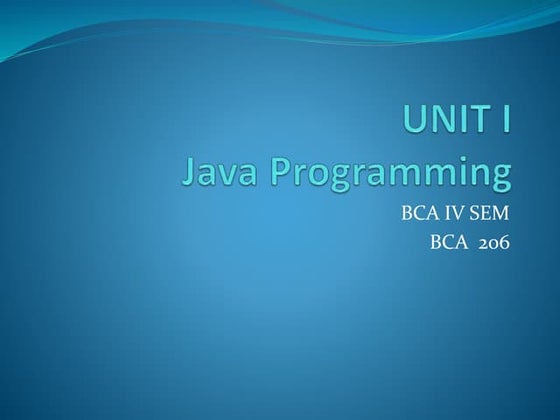 UNIT I
Java Programming

BCA IV SEM
BCA 206